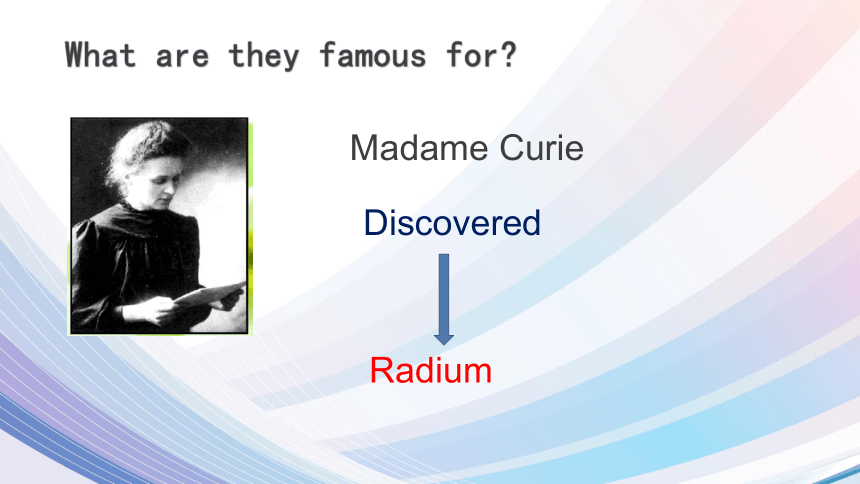 What are they famous for?

Madame Curie

Discovered

Radium